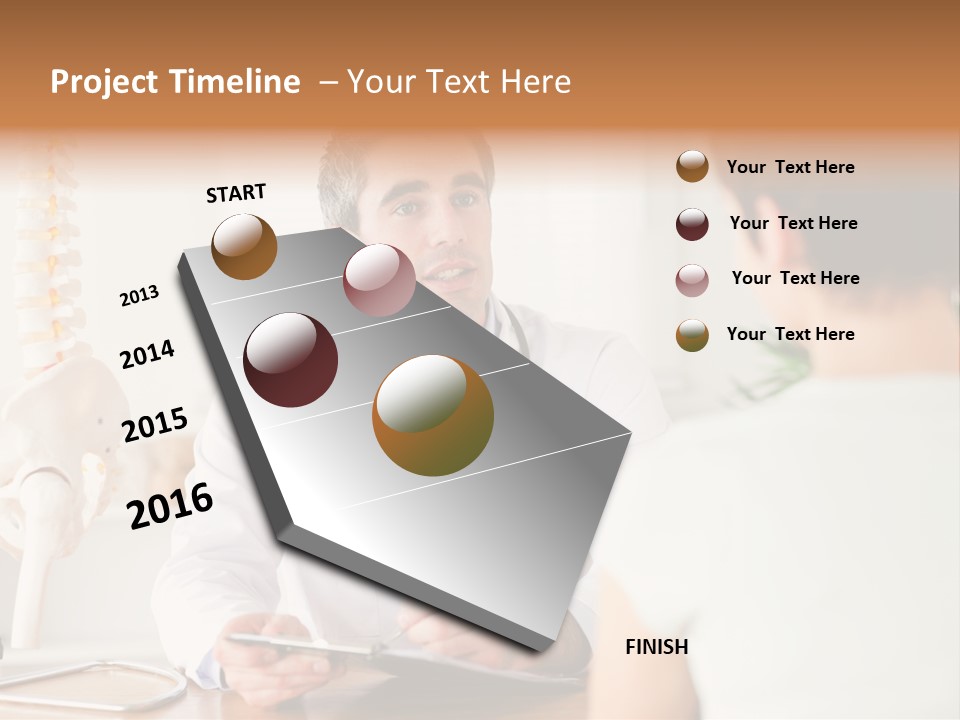 Project Timeline – Your Text Here

START

2013

2014

2015

2016

FINISH

Your Text Here

Your Text Here

Your Text Here

Your Text Here